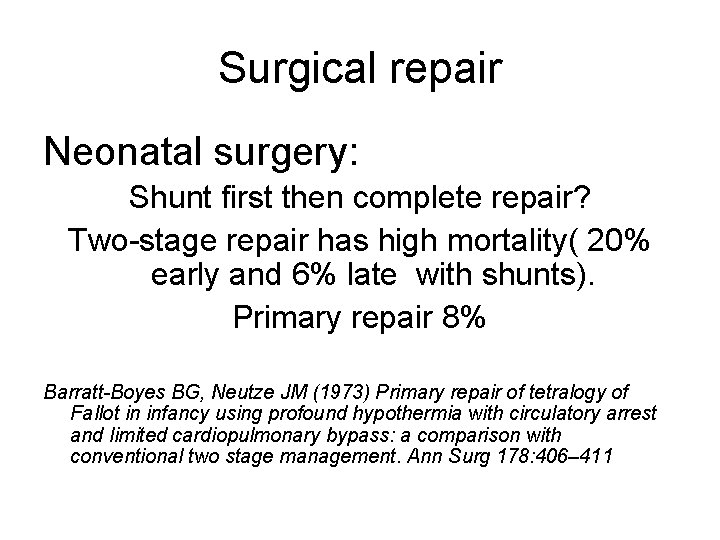 Surgical repair

Neonatal surgery:

Shunt first then complete repair?

Two-stage repair has high mortality( 20% early and 6% late with shunts).

Primary repair 8%

Barratt-Boyes BG, Neutze JM (1973) Primary repair of tetralogy of Fallot in infancy using profound hypothermia with circulatory arrest and limited cardiopulmonary bypass: a comparison with conventional two stage management. Ann Surg 178:406–411